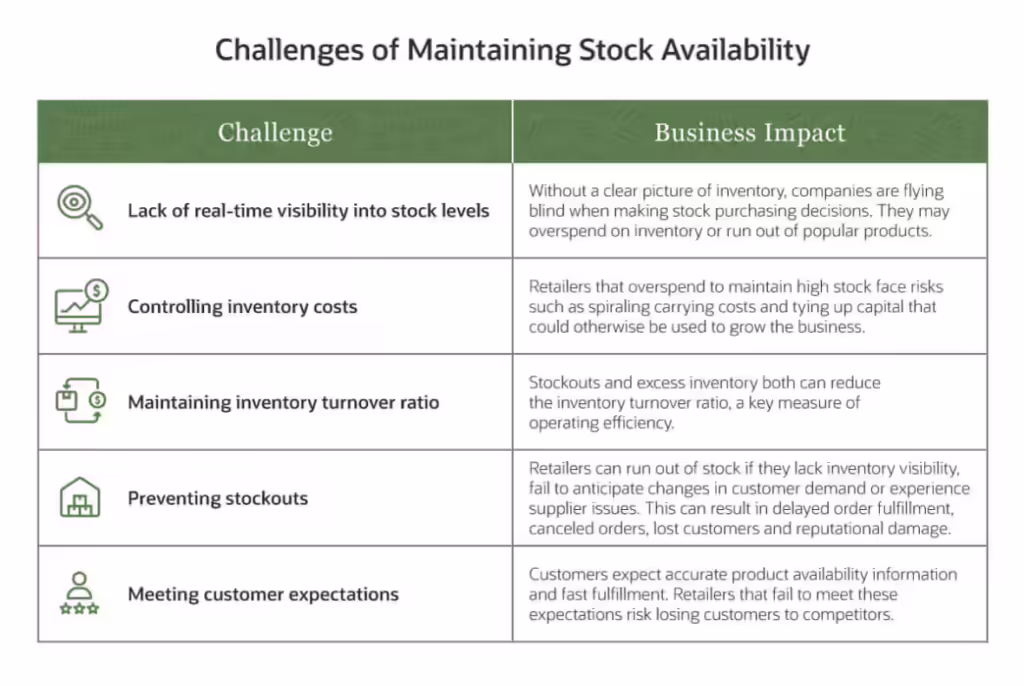 Challenges of Maintaining Stock Availability

| Challenge | Business Impact |
|---|---|
| Lack of real-time visibility into stock levels | Without a clear picture of inventory, companies are flying blind when making stock purchasing decisions. They may overspend on inventory or run out of popular products. |
| Controlling inventory costs | Retailers that overspend to maintain high stock face risks such as spiraling carrying costs and tying up capital that could otherwise be used to grow the business. |
| Maintaining inventory turnover ratio | Stockouts and excess inventory both can reduce the inventory turnover ratio, a key measure of operating efficiency. |
| Preventing stockouts | Retailers can run out of stock if they lack inventory visibility, fail to anticipate changes in customer demand or experience supplier issues. This can result in delayed order fulfillment, canceled orders, lost customers and reputational damage. |
| Meeting customer expectations | Customers expect accurate product availability information and fast fulfillment. Retailers that fail to meet these expectations risk losing customers to competitors. |